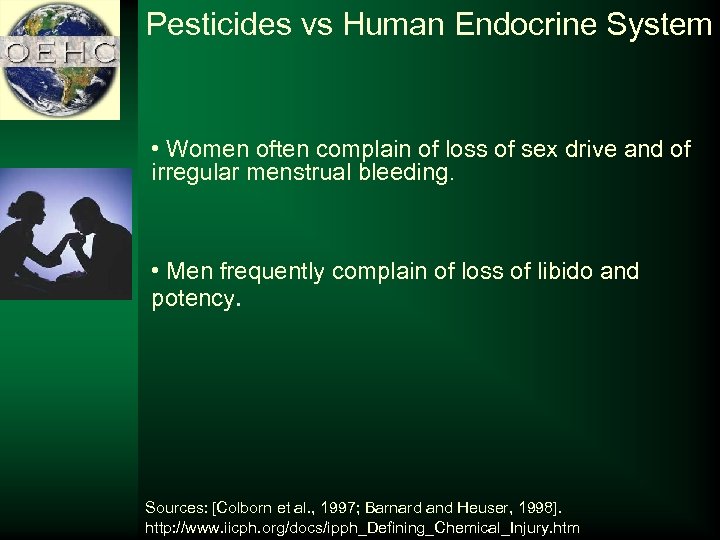 OEHC

Pesticides vs Human Endocrine System

• Women often complain of loss of sex drive and of irregular menstrual bleeding.

• Men frequently complain of loss of libido and potency.

Sources: [Colborn et al., 1997; Barnard and Heuser, 1998]. http://www.iicph.org/docs/ipph_Defining_Chemical_Injury.htm